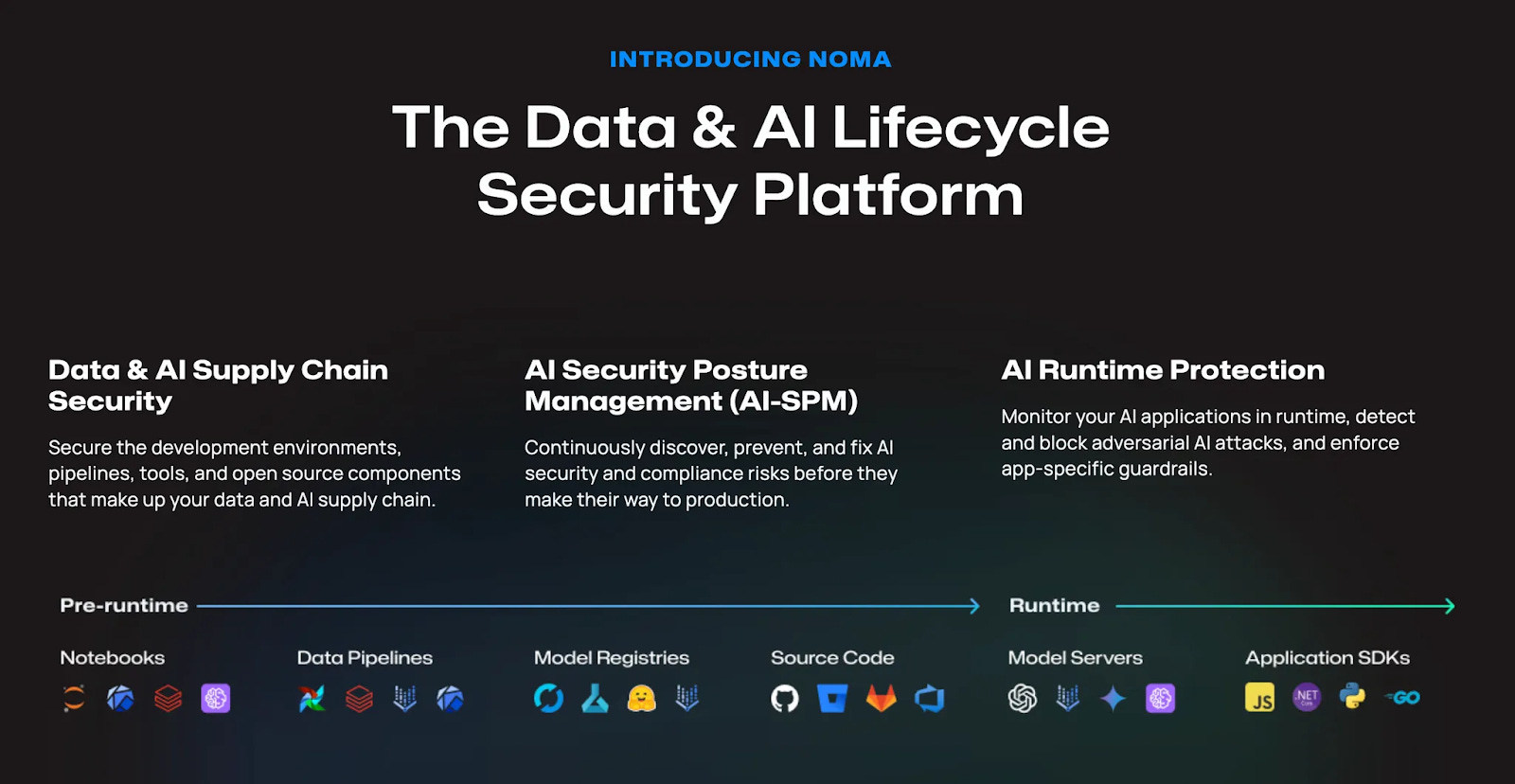 INTRODUCING NOMA

The Data & AI Lifecycle Security Platform

Data & AI Supply Chain Security

Secure the development environments, pipelines, tools, and open source components that make up your data and AI supply chain.

AI Security Posture Management (AI-SPM)

Continuously discover, prevent, and fix AI security and compliance risks before they make their way to production.

AI Runtime Protection

Monitor your AI applications in runtime, detect and block adversarial AI attacks, and enforce app-specific guardrails.

Pre-runtime

Runtime

Notebooks

Data Pipelines

Model Registries

Source Code

Model Servers

Application SDKs

JS

.NET

GO